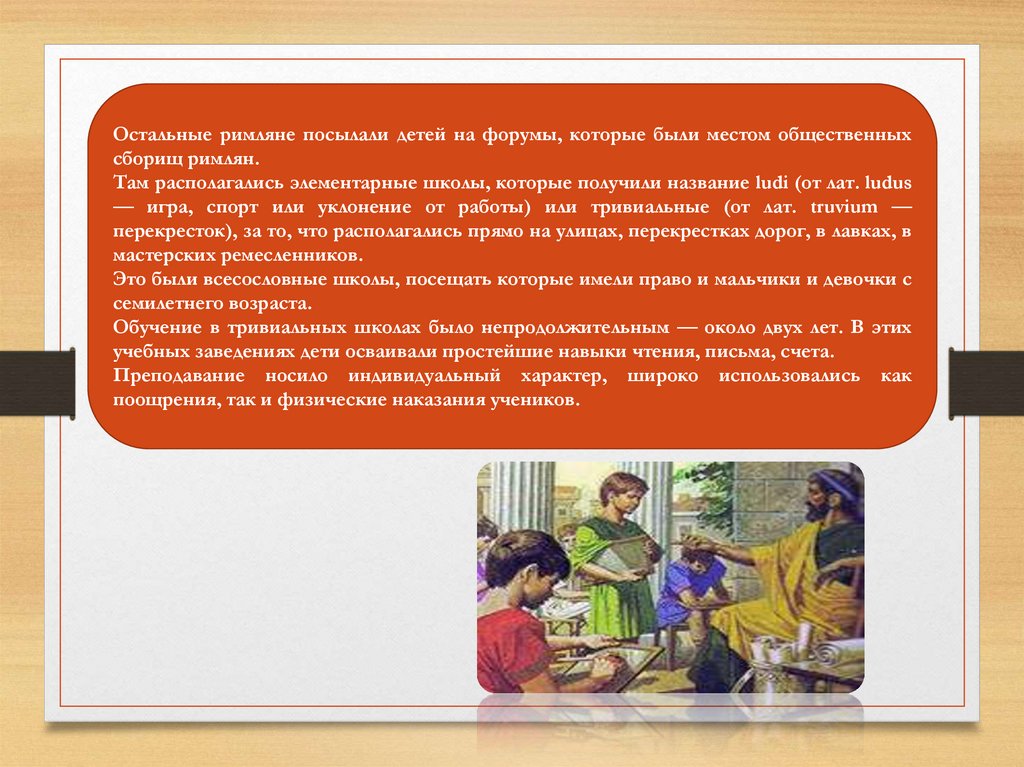 Остальные римляне посылали детей на форумы, которые были местом общественных сборищ римлян.
Там располагались элементарные школы, которые получили название ludi (от лат. ludus — игра, спорт или уклонение от работы) или тривиальные (от лат. truvium — перекресток), за то, что располагались прямо на улицах, перекрестках дорог, в лавках, в мастерских ремесленников.
Это были всесословные школы, посещать которые имели право и мальчики и девочки с семилетнего возраста.
Обучение в тривиальных школах было непродолжительным — около двух лет. В этих учебных заведениях дети осваивали простейшие навыки чтения, письма, счета.
Преподавание носило индивидуальный характер, широко использовались как поощрения, так и физические наказания учеников.